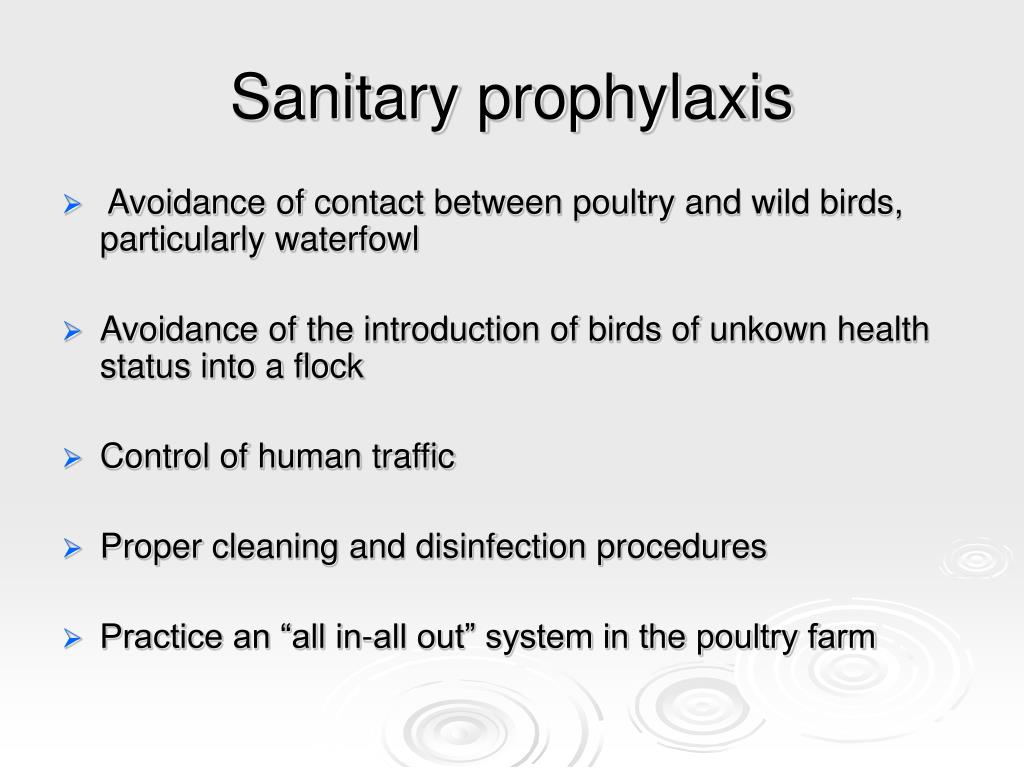 Sanitary prophylaxis

➢ Avoidance of contact between poultry and wild birds, particularly waterfowl

➢ Avoidance of the introduction of birds of unkown health status into a flock

➢ Control of human traffic

➢ Proper cleaning and disinfection procedures

➢ Practice an “all in-all out” system in the poultry farm